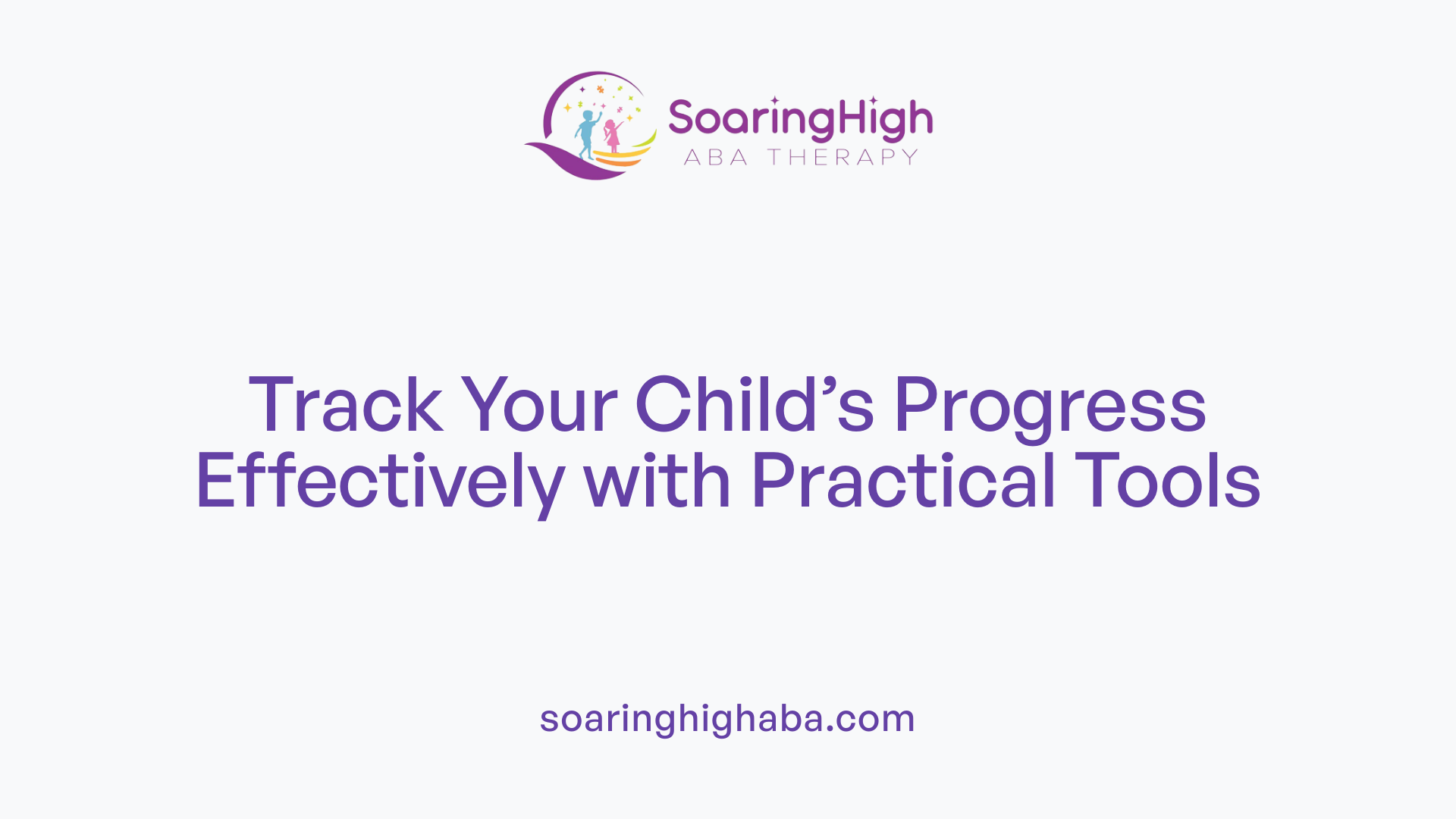 SoaringHigh
ABA THERAPY

Track Your Child’s Progress Effectively with Practical Tools

soaringhighaba.com